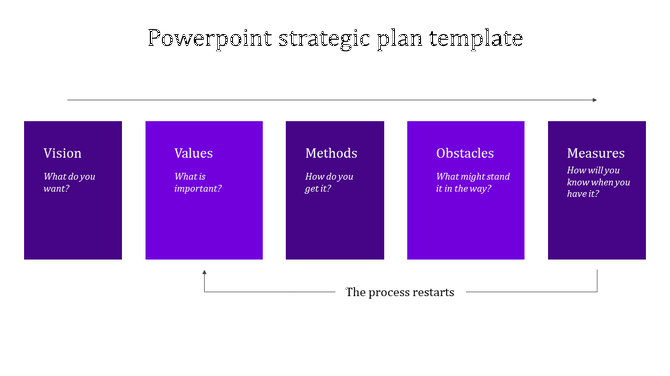 Powerpoint strategic plan template

Vision
What do you want?

Values
What is important?

Methods
How do you get it?

Obstacles
What might stand it in the way?

Measures
How will you know when you have it?

The process restarts